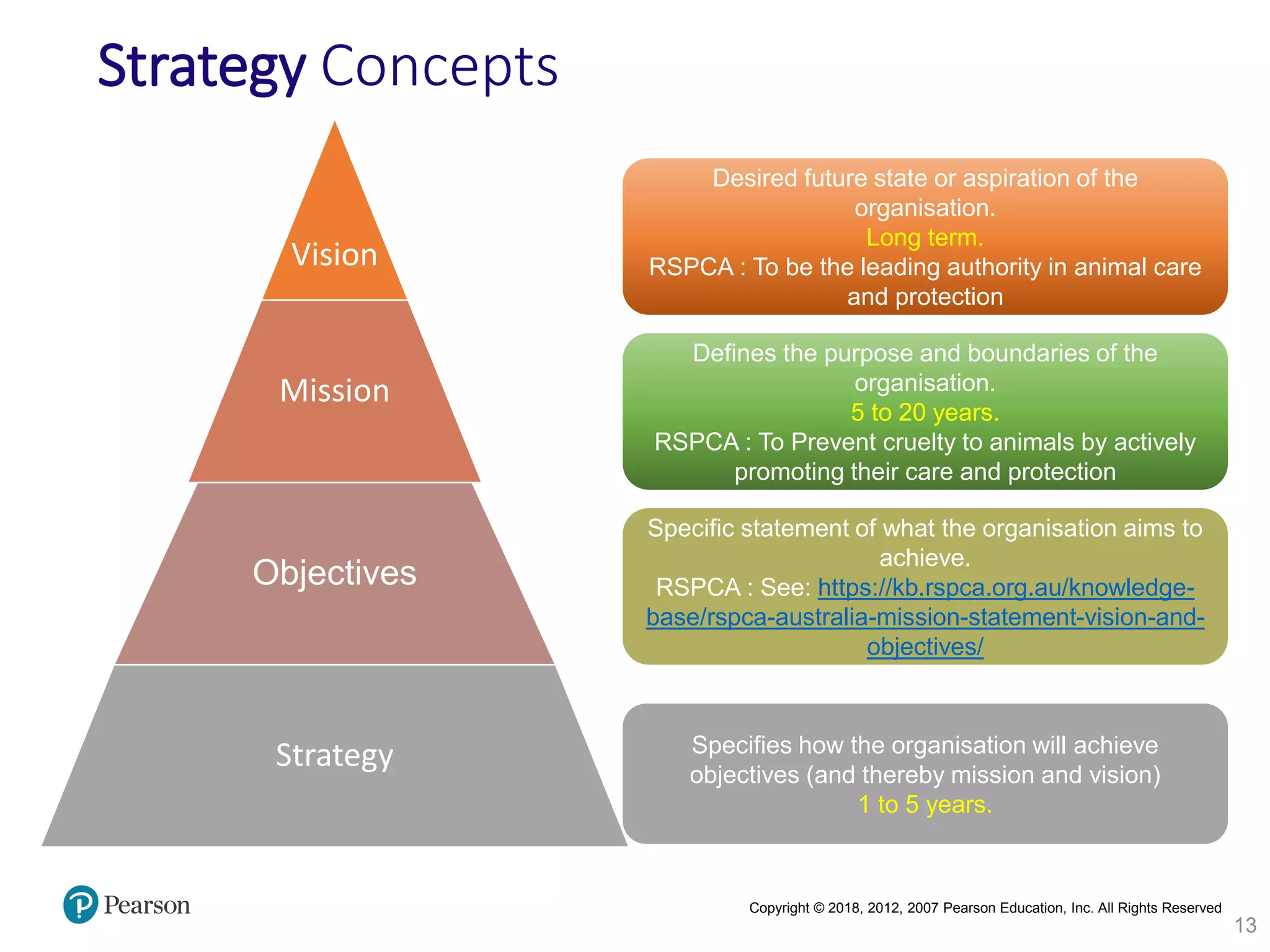 Strategy Concepts

Vision

Mission

Objectives

Strategy

Desired future state or aspiration of the organisation.
Long term.
RSPCA : To be the leading authority in animal care and protection

Defines the purpose and boundaries of the organisation.
5 to 20 years.
RSPCA : To Prevent cruelty to animals by actively promoting their care and protection

Specific statement of what the organisation aims to achieve.
RSPCA : See: https://kb.rspca.org.au/knowledge-base/rspca-australia-mission-statement-vision-and-objectives/

Specifies how the organisation will achieve objectives (and thereby mission and vision)
1 to 5 years.

Pearson

Copyright © 2018, 2012, 2007 Pearson Education, Inc. All Rights Reserved

13